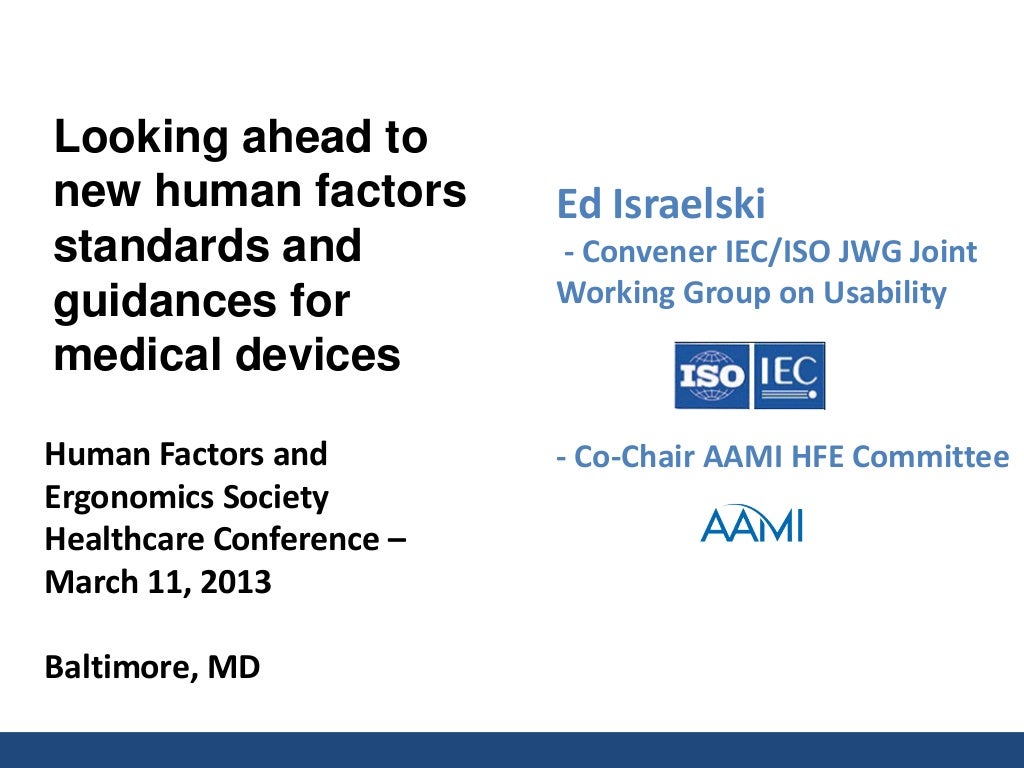 Looking ahead to new human factors standards and guidances for medical devices

Human Factors and Ergonomics Society Healthcare Conference – March 11, 2013

Baltimore, MD

Ed Israelski

- Convener IEC/ISO JWG Joint Working Group on Usability

ISO IEC

- Co-Chair AAMI HFE Committee

AAMI